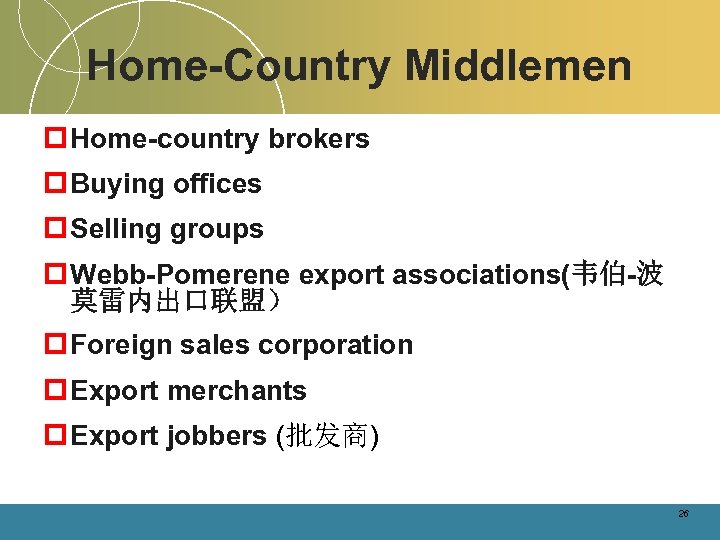 Home-Country Middlemen

Home-country brokers

Buying offices

Selling groups

Webb-Pomerene export associations(韦伯-波莫雷内出口联盟）

Foreign sales corporation

Export merchants

Export jobbers (批发商)

26